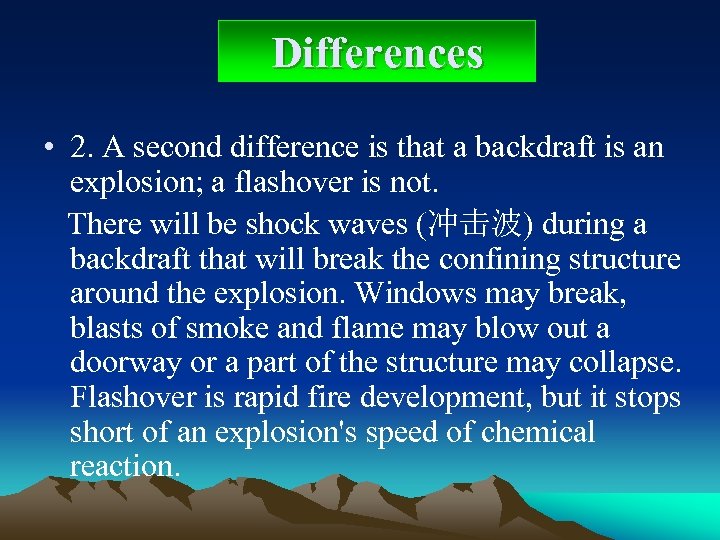 Differences

• 2. A second difference is that a backdraft is an explosion; a flashover is not.

There will be shock waves (冲击波) during a backdraft that will break the confining structure around the explosion. Windows may break, blasts of smoke and flame may blow out a doorway or a part of the structure may collapse. Flashover is rapid fire development, but it stops short of an explosion's speed of chemical reaction.